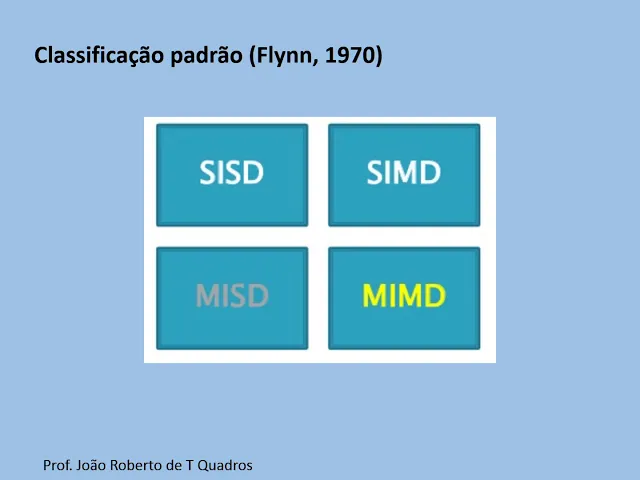 Classificação padrão (Flynn, 1970)

SISD

SIMD

MISD

MIMD

Prof. João Roberto de T Quadros